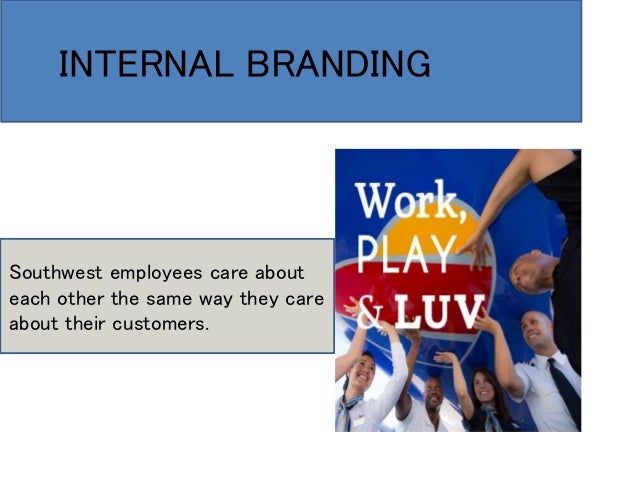 INTERNAL BRANDING

Southwest employees care about each other the same way they care about their customers.

Work, PLAY & LUV